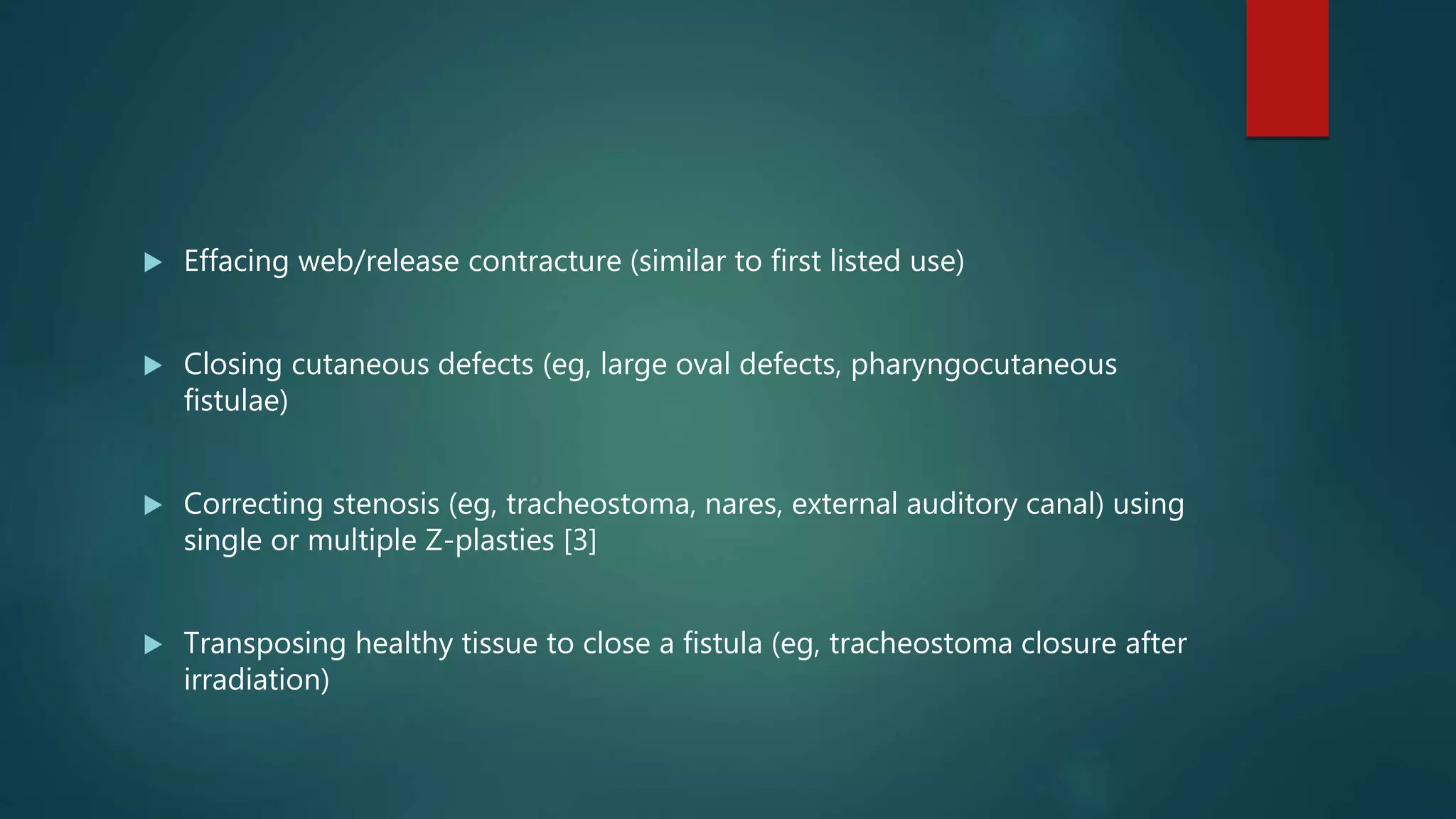 ▶ Effacing web/release contracture (similar to first listed use)

▶ Closing cutaneous defects (eg, large oval defects, pharyngocutaneous fistulae)

▶ Correcting stenosis (eg, tracheostoma, nares, external auditory canal) using single or multiple Z-plasties [3]

▶ Transposing healthy tissue to close a fistula (eg, tracheostoma closure after irradiation)